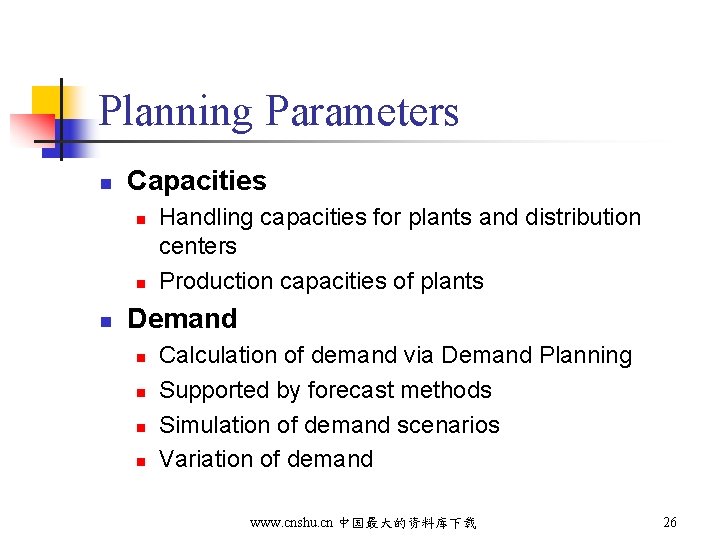 Planning Parameters

- Capacities
  - Handling capacities for plants and distribution centers
  - Production capacities of plants
- Demand
  - Calculation of demand via Demand Planning
  - Supported by forecast methods
  - Simulation of demand scenarios
  - Variation of demand

www.cnshu.cn 中国最大的资料库下载

26